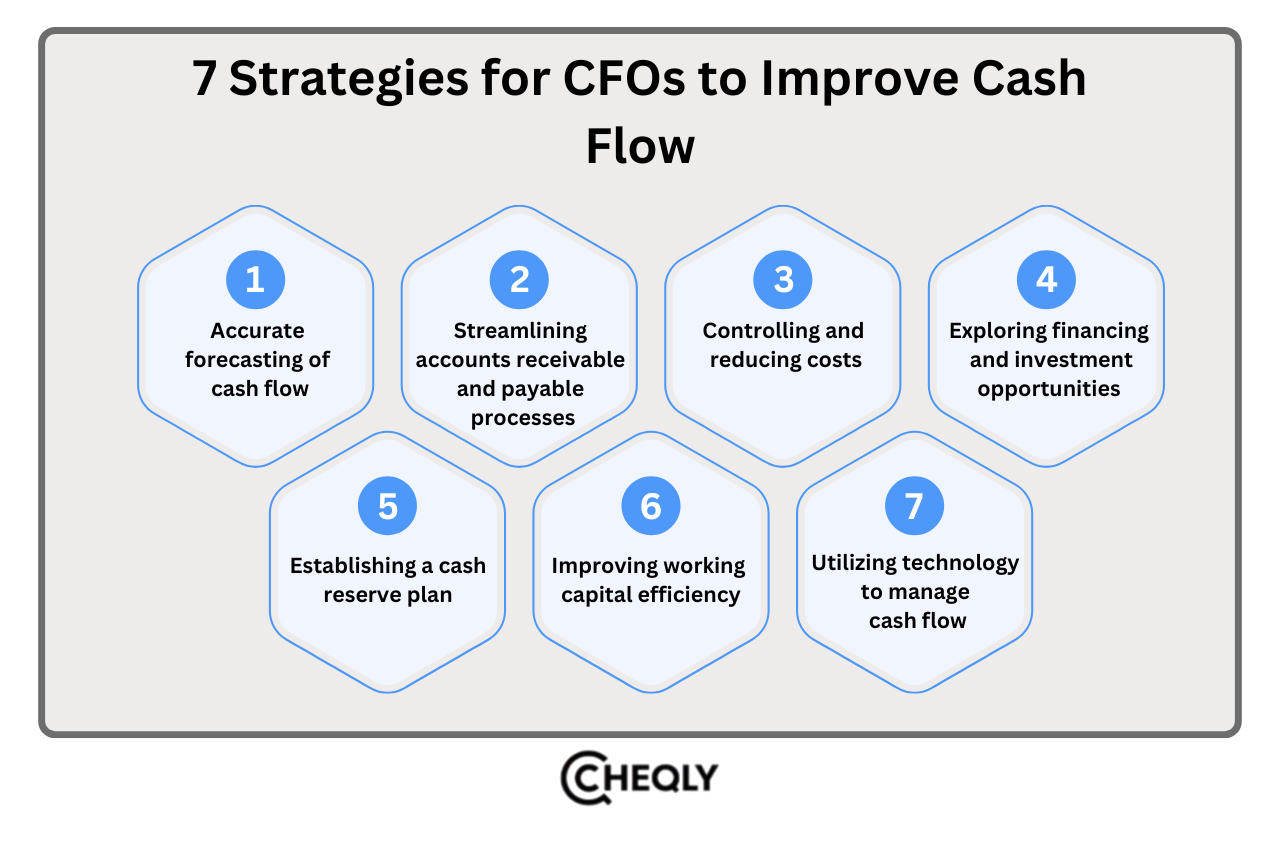 7 Strategies for CFOs to Improve Cash Flow

1
Accurate forecasting of cash flow

2
Streamlining accounts receivable and payable processes

3
Controlling and reducing costs

4
Exploring financing and investment opportunities

5
Establishing a cash reserve plan

6
Improving working capital efficiency

7
Utilizing technology to manage cash flow

CHEQLY